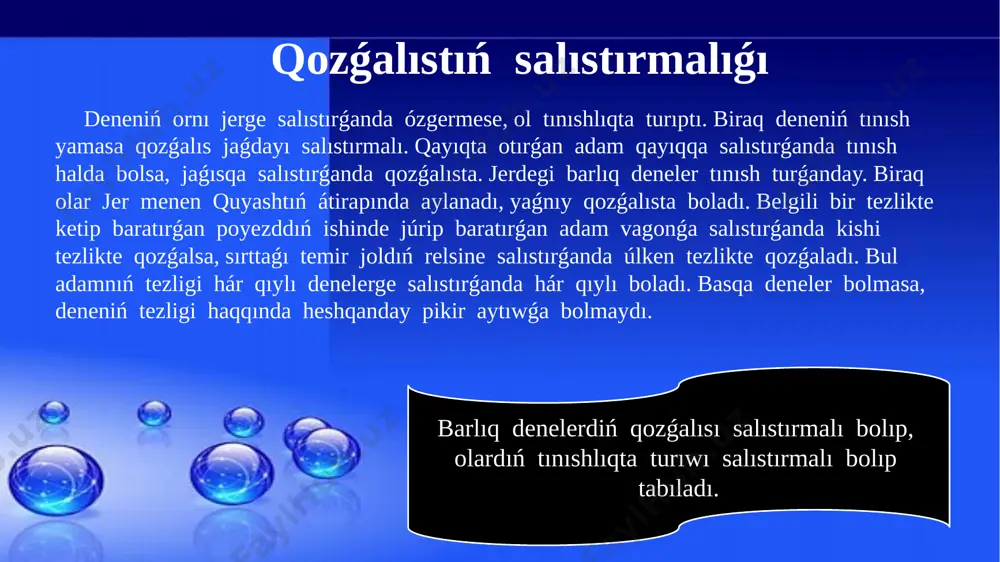 Qozǵalıstıń salıstırmalıǵı

Deneniń ornı jerge salıstırǵanda ózgermese, ol tınıshlıqta turıptı. Biraq deneniń tınısh yamasa qozǵalıs jaǵdayı salıstırmalı. Qayıqta otırǵan adam qayıqqa salıstırǵanda tınısh halda bolsa, jaǵısqa salıstırǵanda qozǵalısta. Jerdegi barlıq deneler tınısh turǵanday. Biraq olar Jer menen Quyashtıń átirapında aylanadı, yaǵnıy qozǵalısta boladı. Belgili bir tezlikte ketip baratırǵan poyezddıń ishinde júrip baratırǵan adam vagonǵa salıstırǵanda kishi tezlikte qozǵalsa, sırttaǵı temir joldıń relsine salıstırǵanda úlken tezlikte qozǵaladı. Bul adamnıń tezligi hár qıylı denelerge salıstırǵanda hár qıylı boladı. Basqa deneler bolmasa, deneniń tezligi haqqında heshqanday pikir aytıwǵa bolmaydı.

Barlıq denelerdiń qozǵalısı salıstırmalı bolıp, olardıń tınıshlıqta turıwı salıstırmalı bolıp tabıladı.